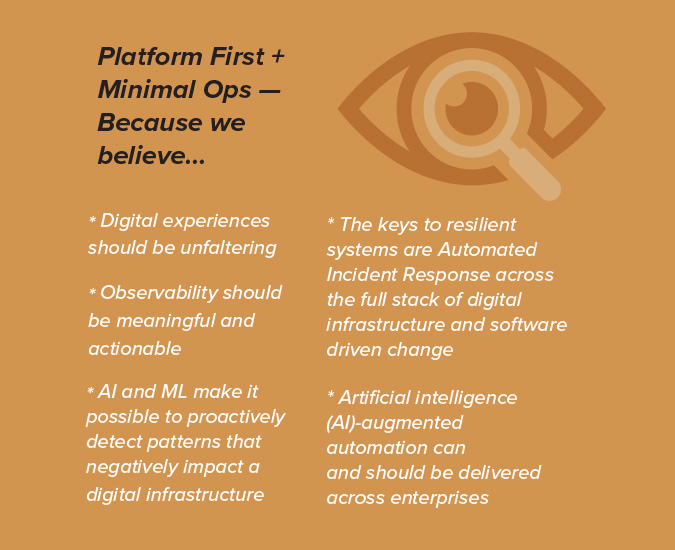 Platform First + Minimal Ops — Because we believe...

* Digital experiences should be unfaltering

* Observability should be meaningful and actionable

* AI and ML make it possible to proactively detect patterns that negatively impact a digital infrastructure

* The keys to resilient systems are Automated Incident Response across the full stack of digital infrastructure and software driven change

* Artificial intelligence (AI)-augmented automation can and should be delivered across enterprises